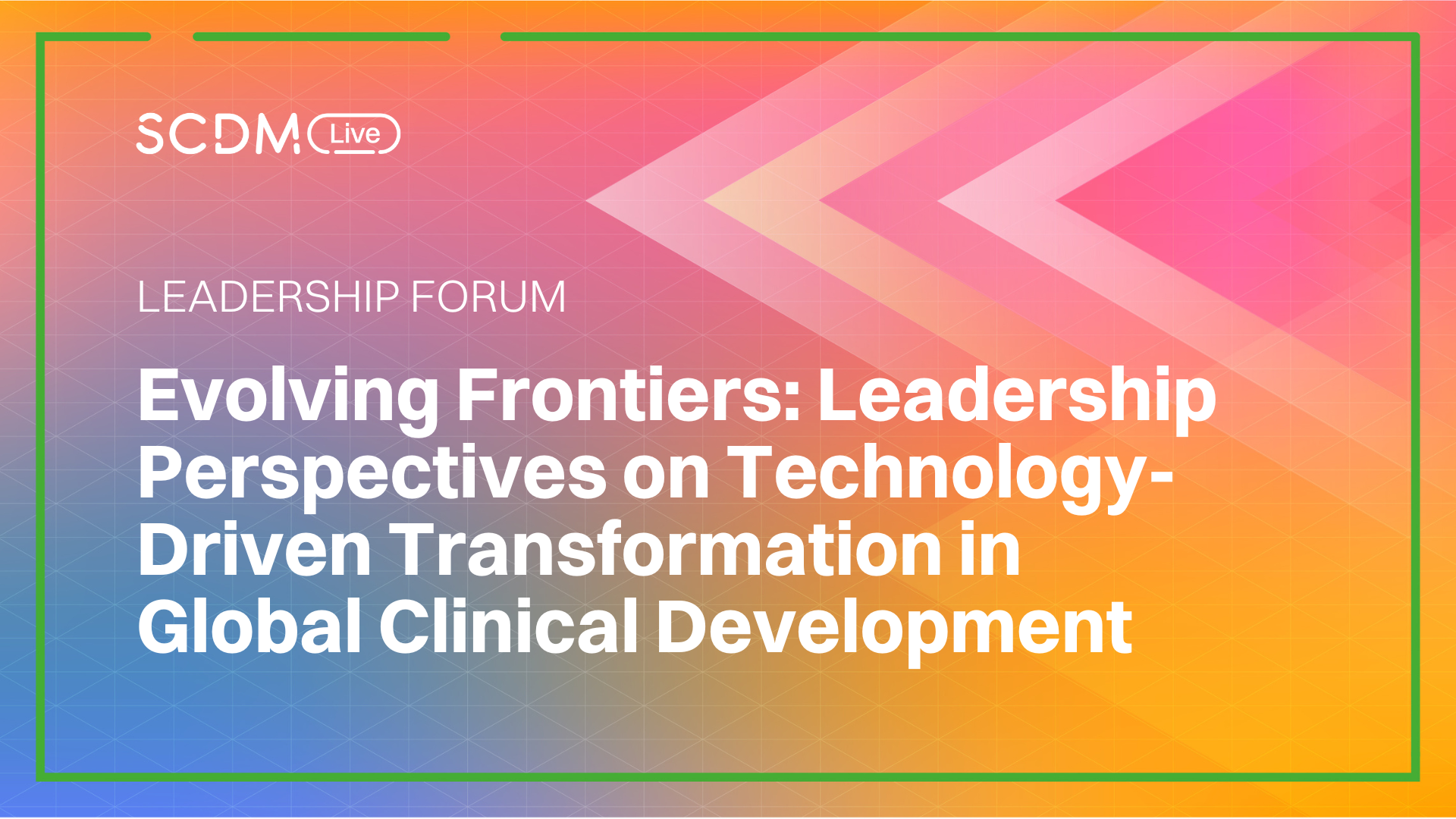 SCDM Live

LEADERSHIP FORUM

Evolving Frontiers: Leadership Perspectives on Technology-Driven Transformation in Global Clinical Development